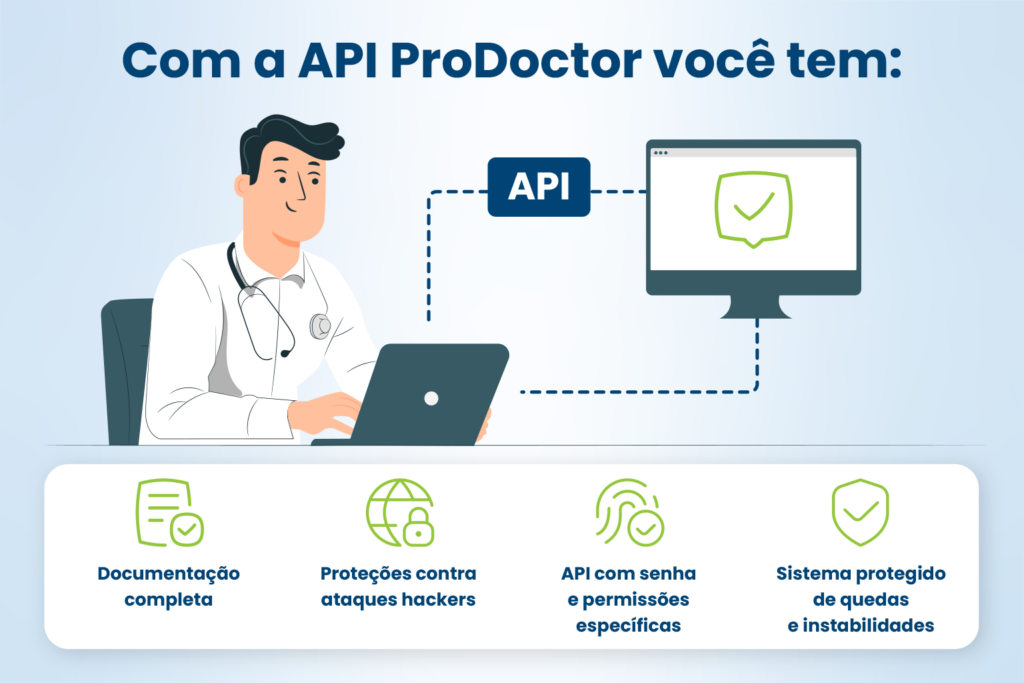 Com a API ProDoctor você tem:

API

Documentação completa

Proteções contra ataques hackers

API com senha e permissões específicas

Sistema protegido de quedas e instabilidades